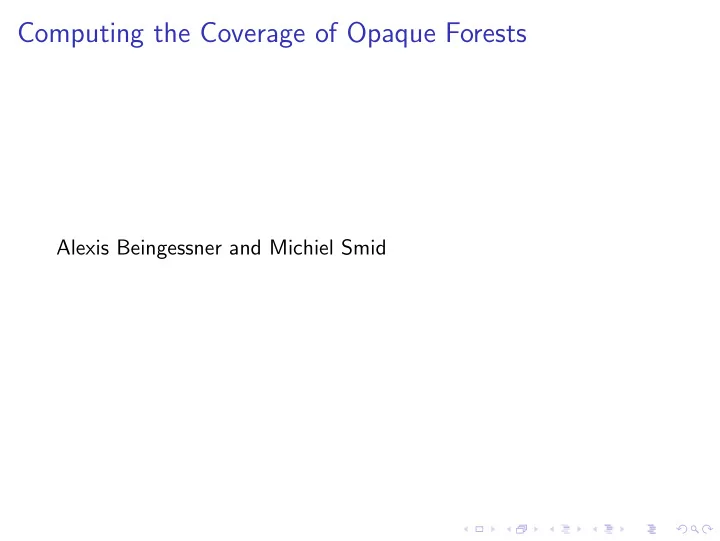 Computing the Coverage of Opaque Forests

Alexis Beingessner and Michiel Smid